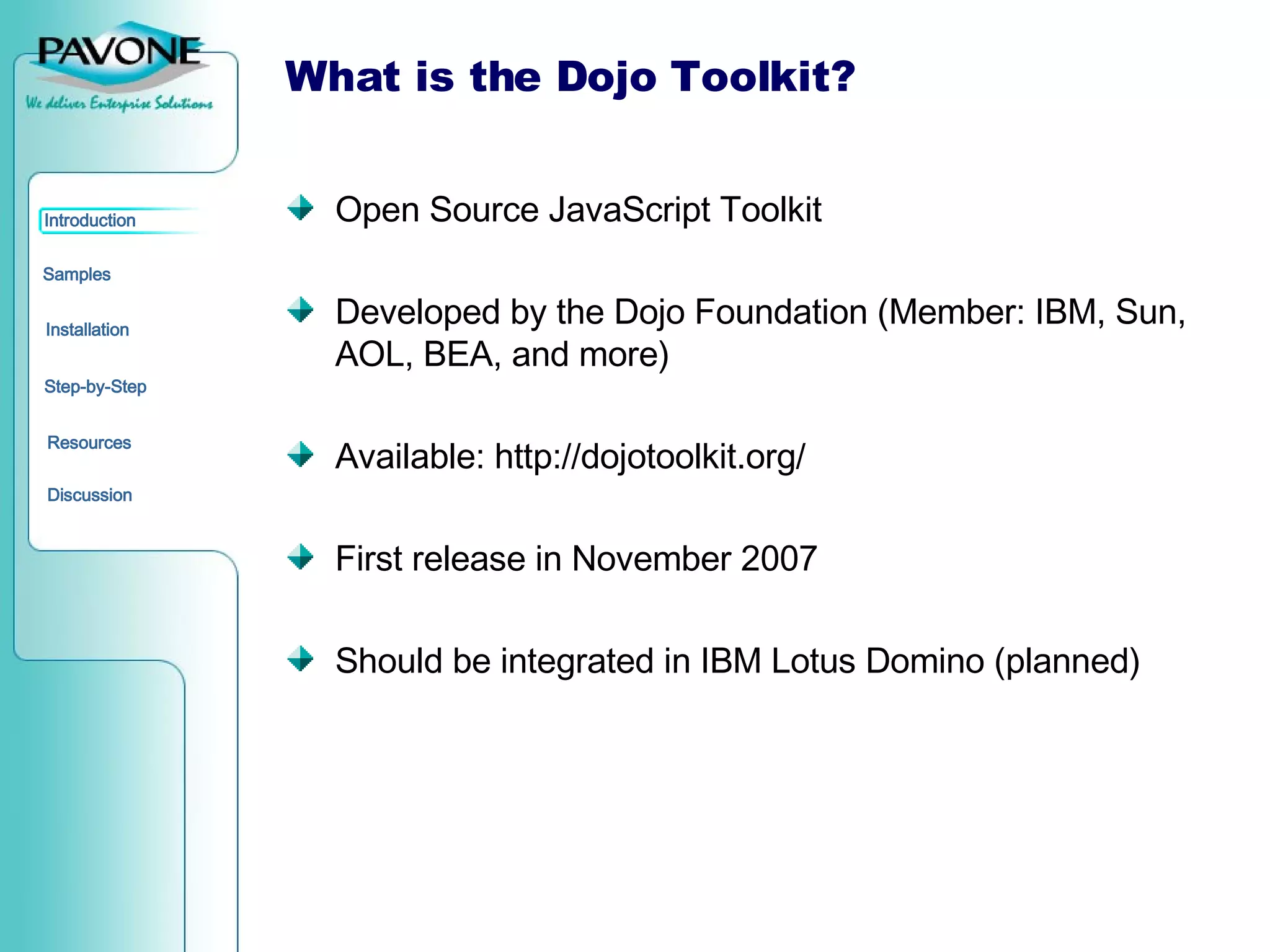 PAVONE
We deliver Enterprise Solutions

Introduction

Samples

Installation

Step-by-Step

Resources

Discussion

What is the Dojo Toolkit?

Open Source JavaScript Toolkit

Developed by the Dojo Foundation (Member: IBM, Sun, AOL, BEA, and more)

Available: http://dojotoolkit.org/

First release in November 2007

Should be integrated in IBM Lotus Domino (planned)